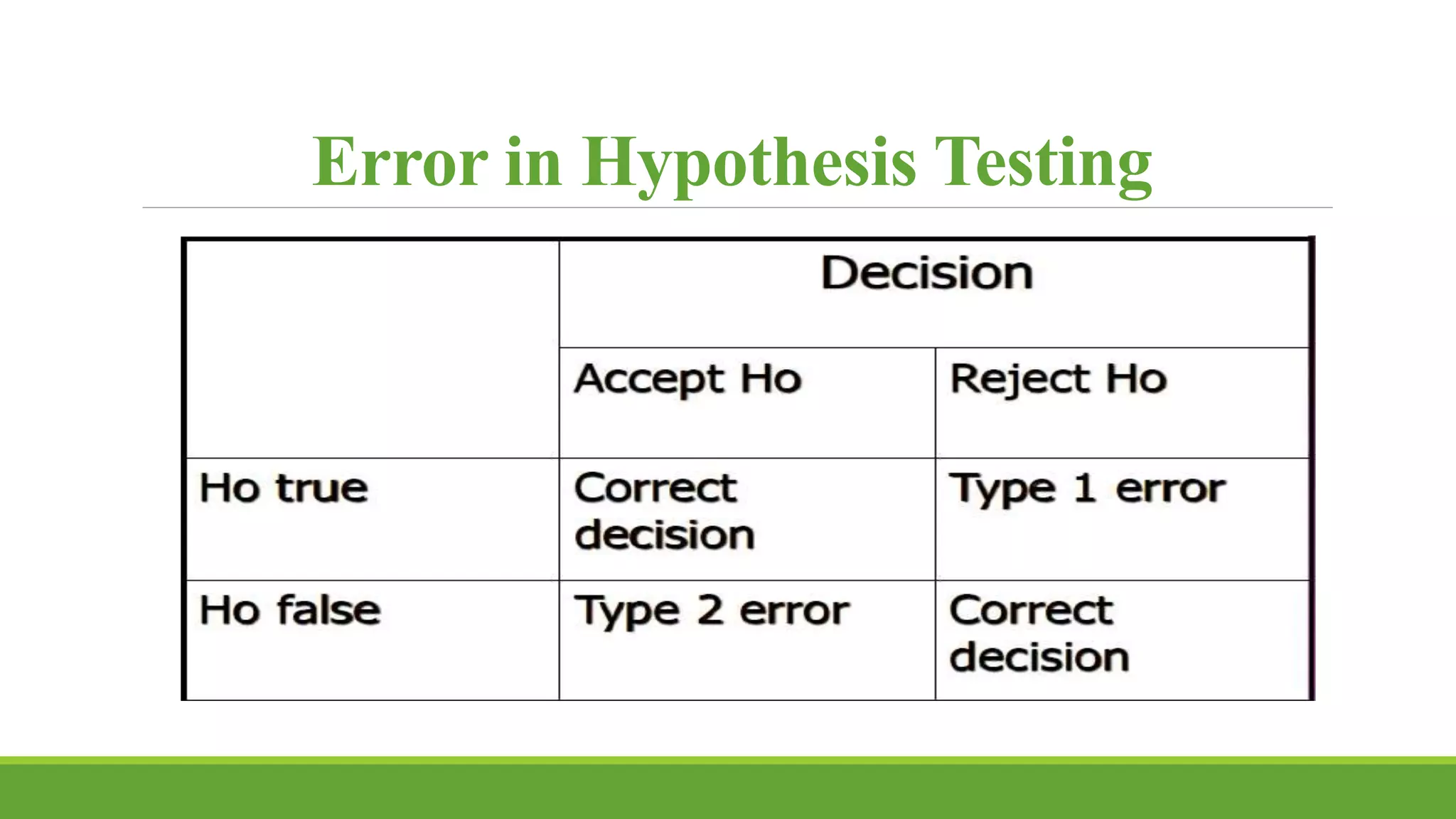 Error in Hypothesis Testing

| | Decision | |
|---|---|---|
| | Accept Ho | Reject Ho |
| Ho true | Correct decision | Type 1 error |
| Ho false | Type 2 error | Correct decision |